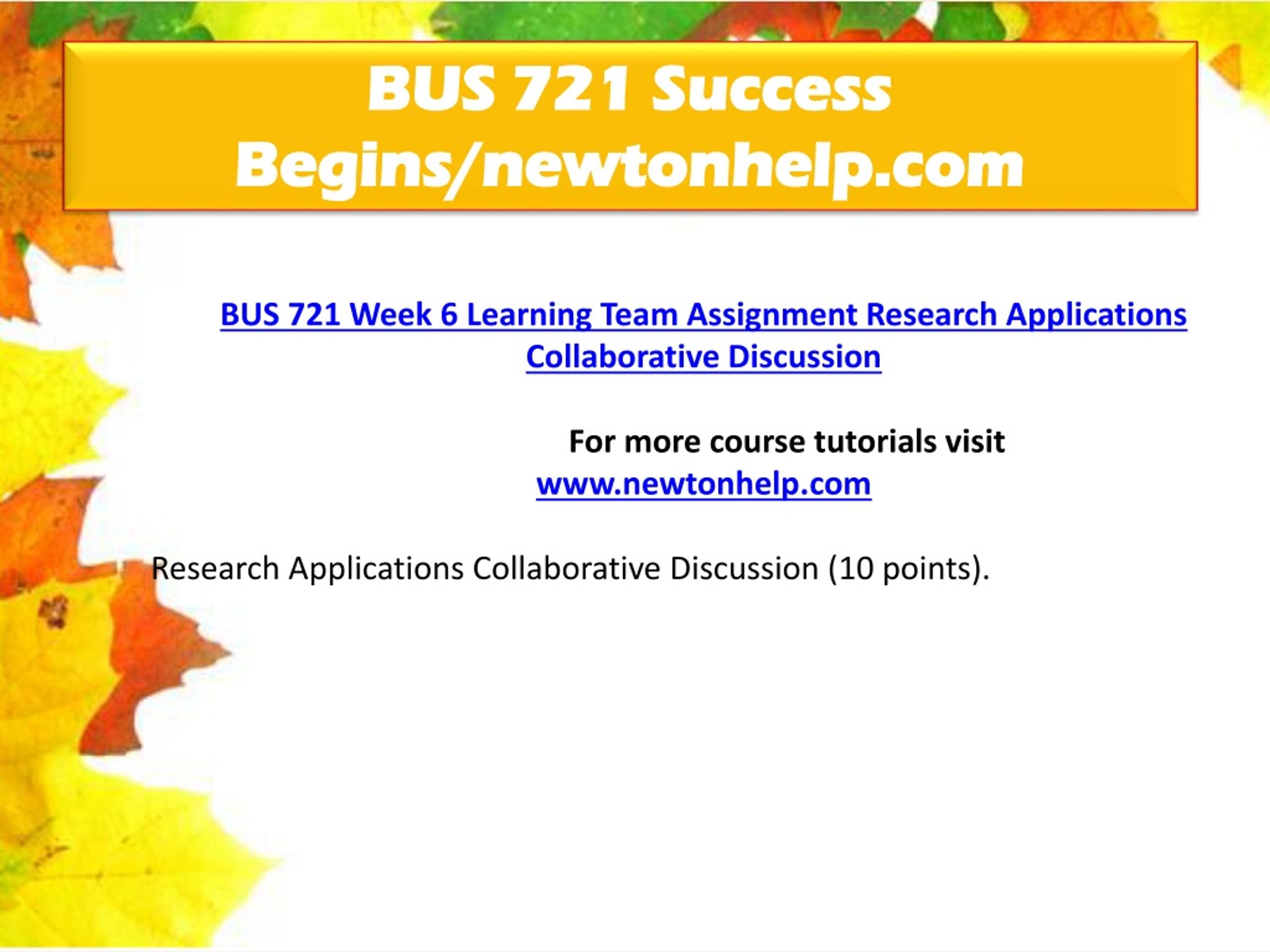 BUS 721 Success Begins/newtonhelp.com

BUS 721 Week 6 Learning Team Assignment Research Applications Collaborative Discussion

For more course tutorials visit
www.newtonhelp.com

Research Applications Collaborative Discussion (10 points).